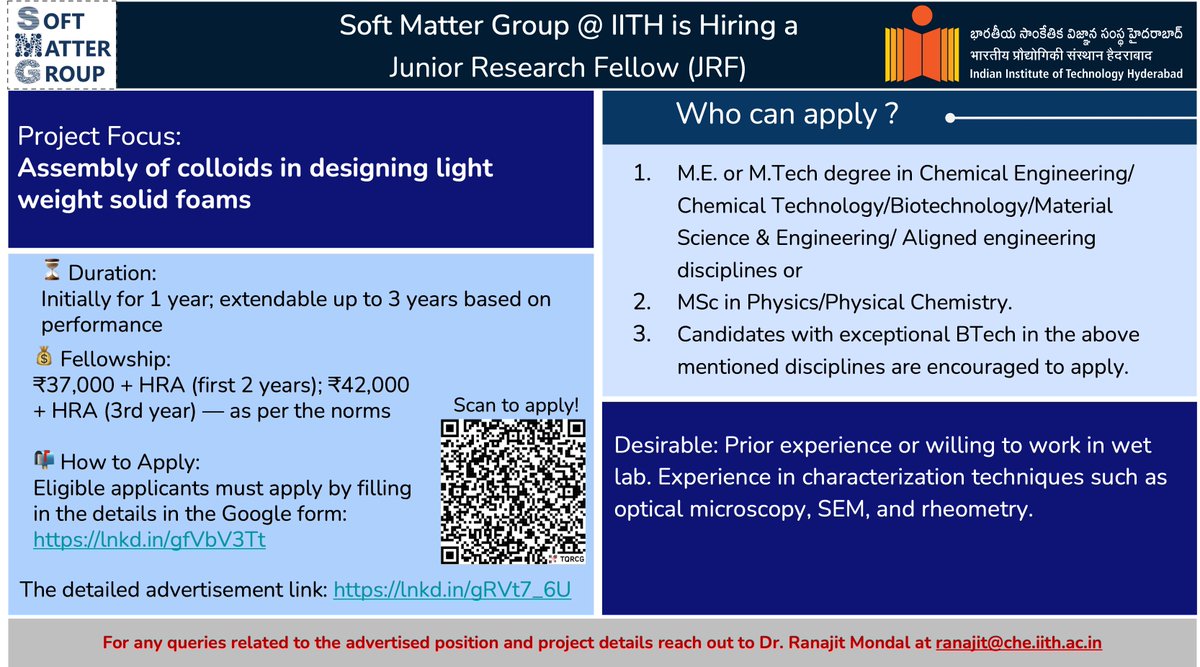 SOFT MATTER GROUP

Soft Matter Group @ IITH is Hiring a Junior Research Fellow (JRF)

భారతీయ సాంకేతిక విజ్ఞాన సంస్థ హైదరాబాద్
भारतीय प्रौद्योगिकी संस्थान हैदराबाद
Indian Institute of Technology Hyderabad

Project Focus:
Assembly of colloids in designing light weight solid foams

⏳ Duration:
Initially for 1 year; extendable up to 3 years based on performance

💰 Fellowship:
₹37,000 + HRA (first 2 years); ₹42,000 + HRA (3rd year) — as per the norms

📬 How to Apply:
Eligible applicants must apply by filling in the details in the Google form:
https://lnkd.in/gfVbV3Tt

Scan to apply!

TQRCG

The detailed advertisement link: https://lnkd.in/gRVt7_6U

Who can apply ?

1. M.E. or M.Tech degree in Chemical Engineering/ Chemical Technology/Biotechnology/Material Science & Engineering/ Aligned engineering disciplines or
2. MSc in Physics/Physical Chemistry.
3. Candidates with exceptional BTech in the above mentioned disciplines are encouraged to apply.

Desirable: Prior experience or willing to work in wet lab. Experience in characterization techniques such as optical microscopy, SEM, and rheometry.

For any queries related to the advertised position and project details reach out to Dr. Ranajit Mondal at ranajit@che.iith.ac.in